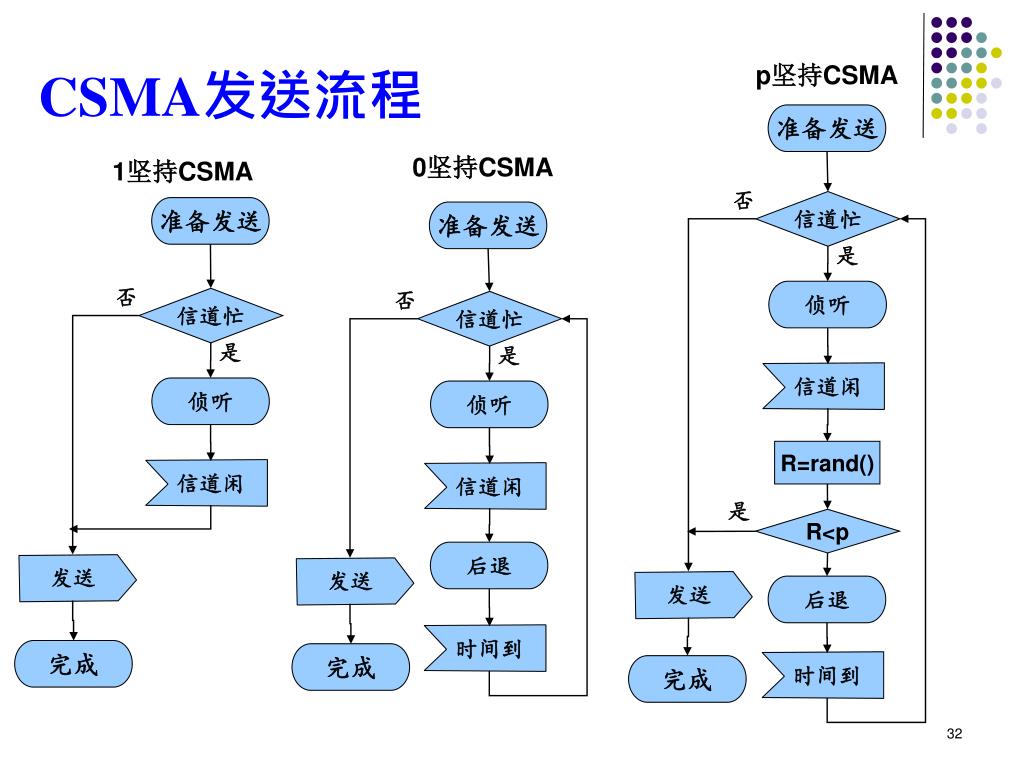 CSMA发送流程

1坚持CSMA

准备发送

否

信道忙

是

侦听

信道闲

发送

完成

0坚持CSMA

准备发送

否

信道忙

是

侦听

信道闲

后退

时间到

发送

完成

p坚持CSMA

准备发送

否

信道忙

是

侦听

信道闲

R=rand()

是

R<p

后退

时间到

发送

完成

32